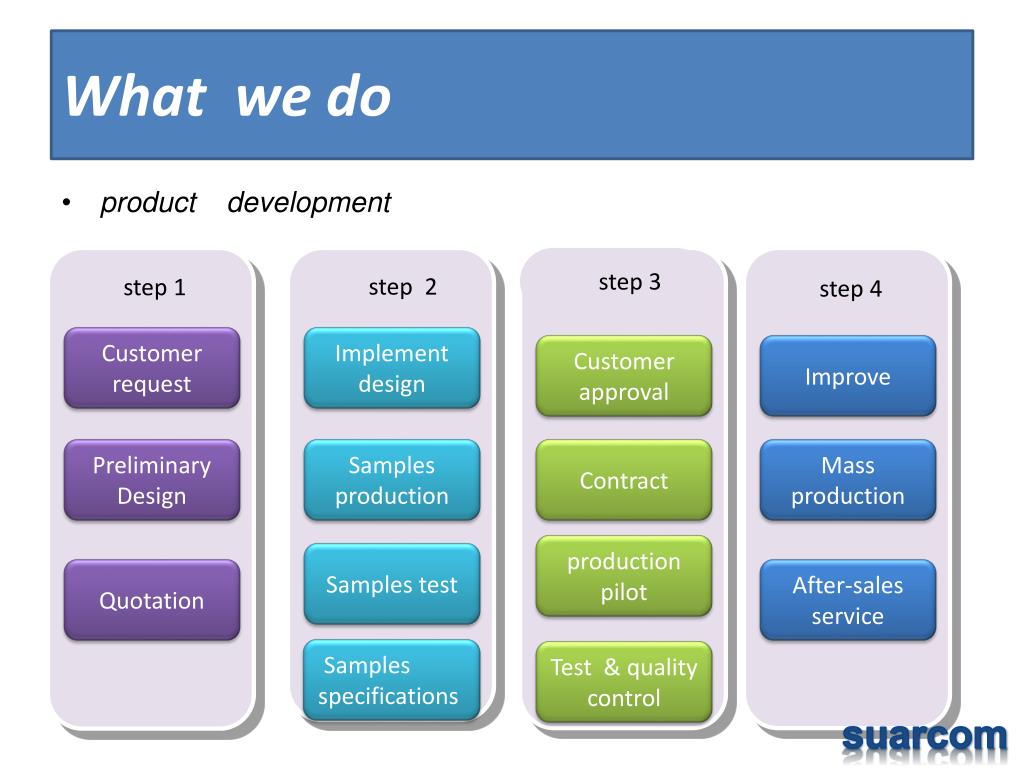 What we do

• product development

step 1

Customer request

Preliminary Design

Quotation

step 2

Implement design

Samples production

Samples test

Samples specifications

step 3

Customer approval

Contract

production pilot

Test & quality control

step 4

Improve

Mass production

After-sales service

suarcom